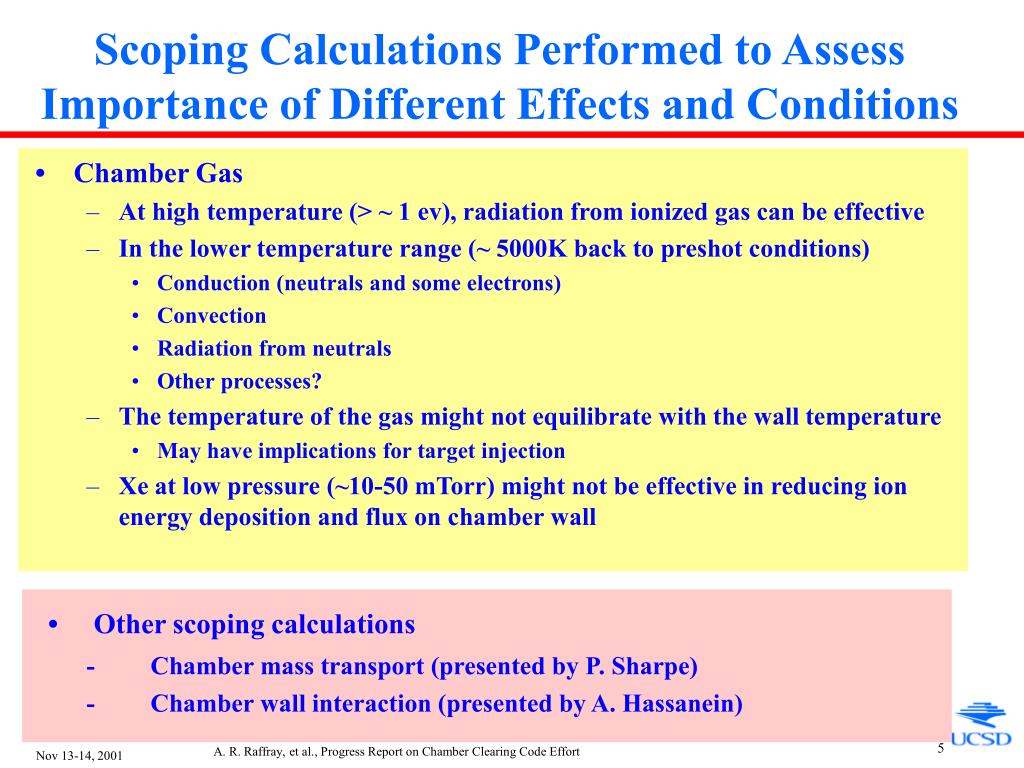 Scoping Calculations Performed to Assess Importance of Different Effects and Conditions

• Chamber Gas
– At high temperature (> ~ 1 ev), radiation from ionized gas can be effective
– In the lower temperature range (~ 5000K back to preshot conditions)
• Conduction (neutrals and some electrons)
• Convection
• Radiation from neutrals
• Other processes?
– The temperature of the gas might not equilibrate with the wall temperature
• May have implications for target injection
– Xe at low pressure (~10-50 mTorr) might not be effective in reducing ion energy deposition and flux on chamber wall

• Other scoping calculations
- Chamber mass transport (presented by P. Sharpe)
- Chamber wall interaction (presented by A. Hassanein)

Nov 13-14, 2001
A. R. Raffray, et al., Progress Report on Chamber Clearing Code Effort
5
UCSD